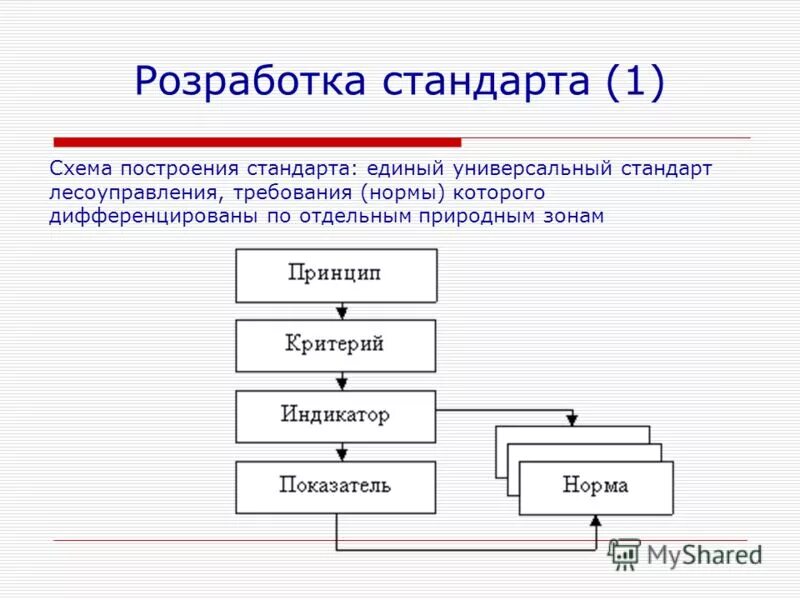 Розработка стандарта (1)

Схема построения стандарта: единый универсальный стандарт лесоуправления, требования (нормы) которого дифференцированы по отдельным природным зонам

Принцип

Критерий

Индикатор

Показатель

Норма

MyShared